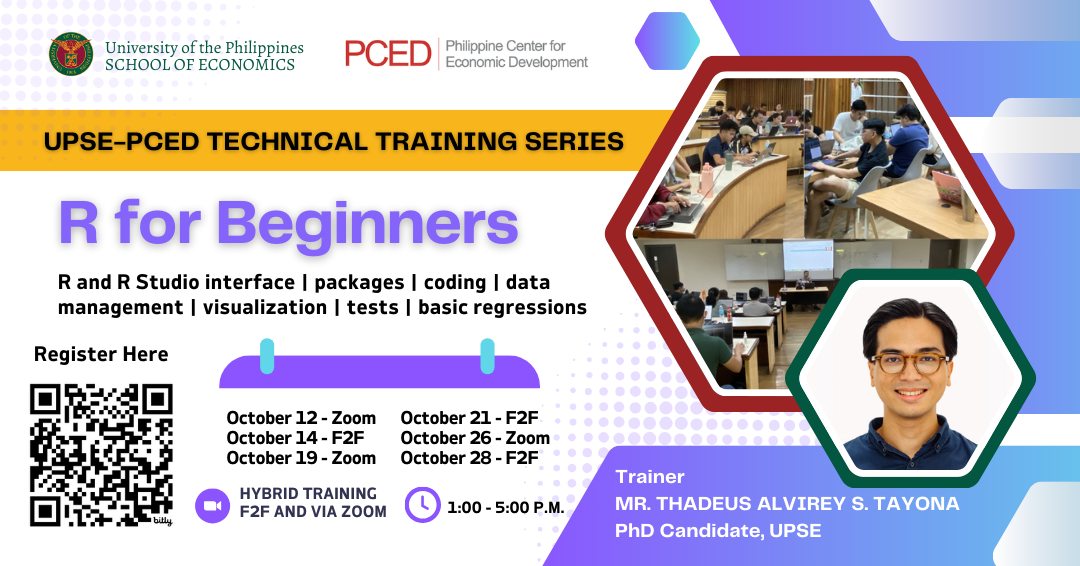 University of the Philippines
SCHOOL OF ECONOMICS

PCED Philippine Center for Economic Development

UPSE-PCED TECHNICAL TRAINING SERIES

R for Beginners

R and R Studio interface | packages | coding | data management | visualization | tests | basic regressions

Register Here

bitly

October 12 - Zoom
October 14 - F2F
October 19 - Zoom
October 21 - F2F
October 26 - Zoom
October 28 - F2F

HYBRID TRAINING
F2F AND VIA ZOOM

1:00 - 5:00 P.M.

Trainer
MR. THADEUS ALVIREY S. TAYONA
PhD Candidate, UPSE